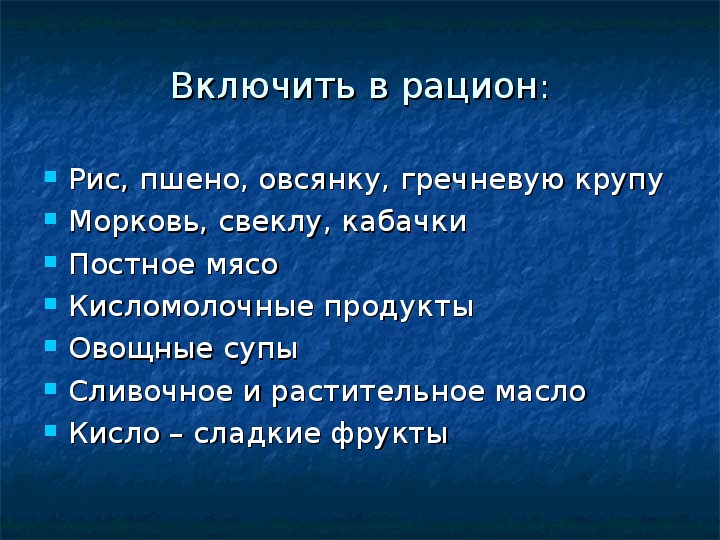 Включить в рацион:

- Рис, пшено, овсянку, гречневую крупу
- Морковь, свеклу, кабачки
- Постное мясо
- Кисломолочные продукты
- Овощные супы
- Сливочное и растительное масло
- Кисло – сладкие фрукты